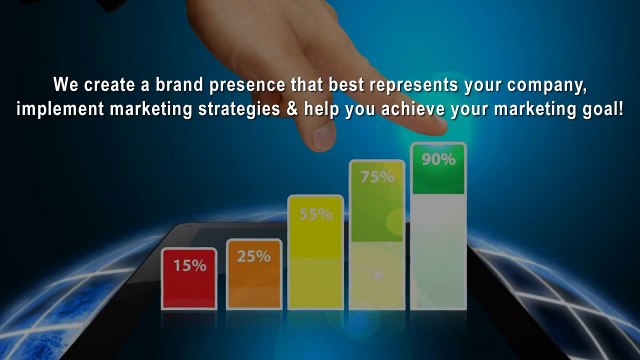 We create a brand presence that best represents your company, implement marketing strategies & help you achieve your marketing goal!

15%

25%

55%

75%

90%